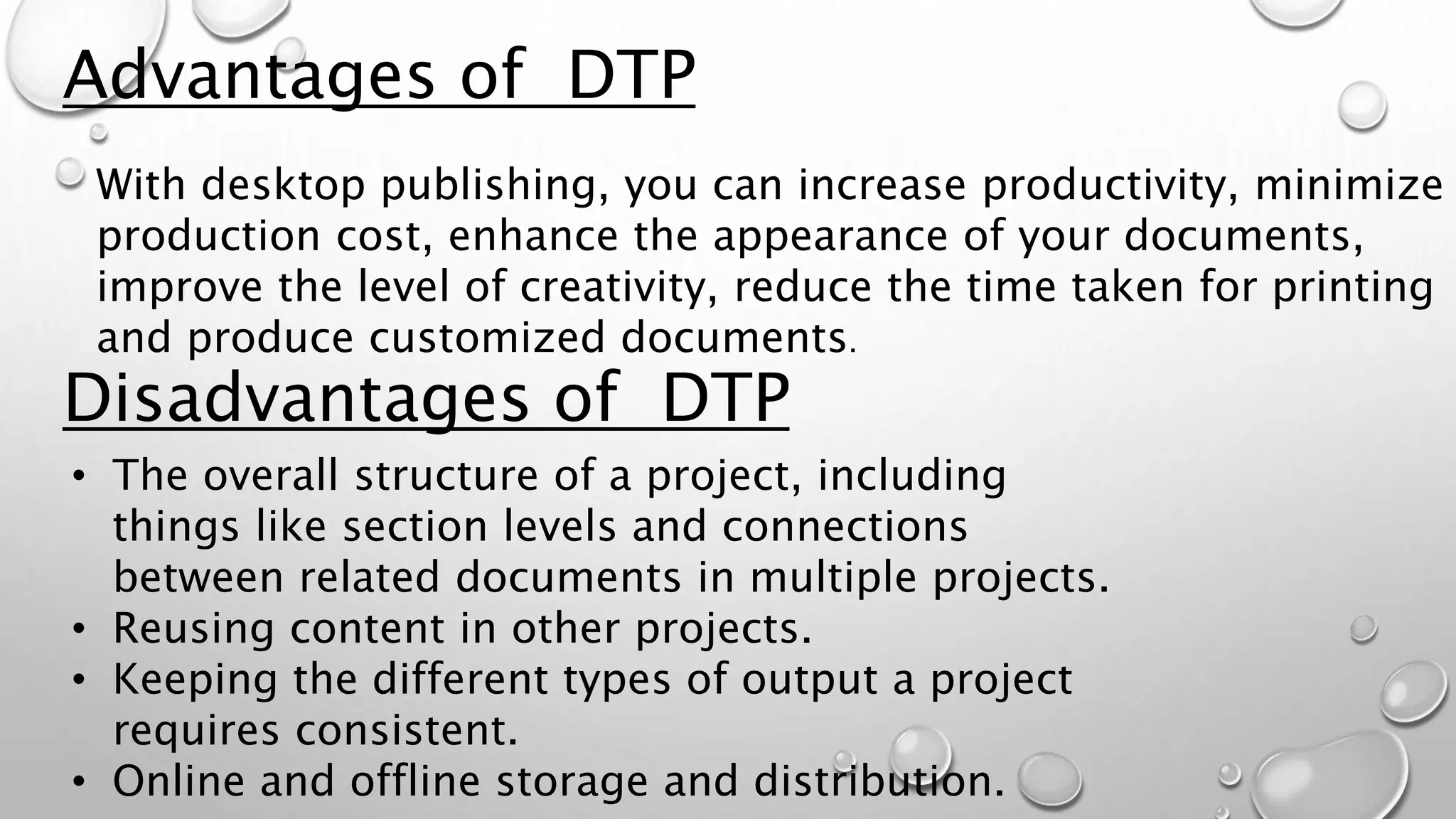 Advantages of DTP

With desktop publishing, you can increase productivity, minimize production cost, enhance the appearance of your documents, improve the level of creativity, reduce the time taken for printing and produce customized documents.

Disadvantages of DTP

• The overall structure of a project, including things like section levels and connections between related documents in multiple projects.
• Reusing content in other projects.
• Keeping the different types of output a project requires consistent.
• Online and offline storage and distribution.